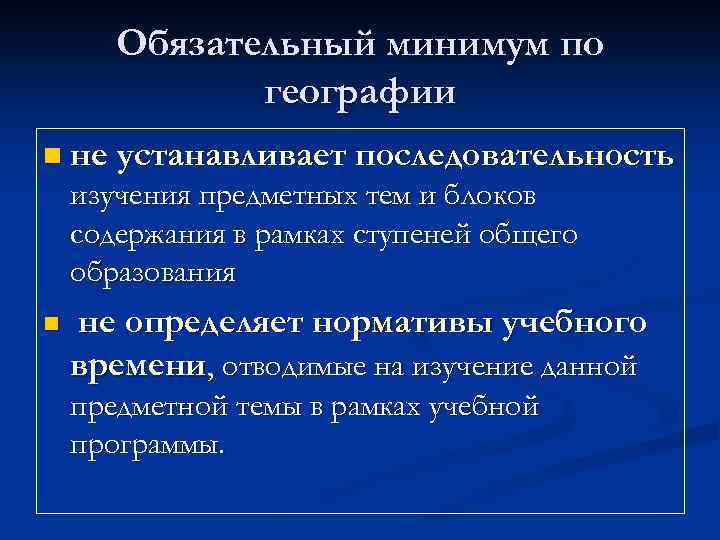 Обязательный минимум по географии

не устанавливает последовательность изучения предметных тем и блоков содержания в рамках ступеней общего образования

не определяет нормативы учебного времени, отводимые на изучение данной предметной темы в рамках учебной программы.